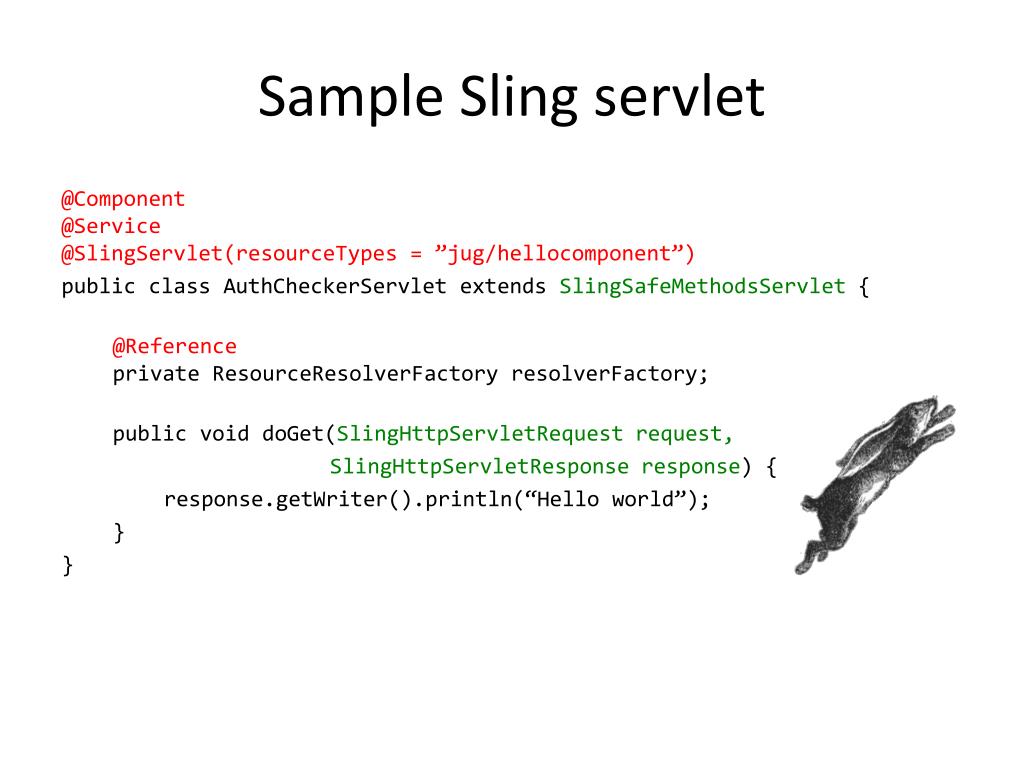 Sample Sling servlet

@Component
@Service
@SlingServlet(resourceTypes = ”jug/hellocomponent”)
public class AuthCheckerServlet extends SlingSafeMethodsServlet {

    @Reference
    private ResourceResolverFactory resolverFactory;

    public void doGet(SlingHttpServletRequest request,
                      SlingHttpServletResponse response) {
        response.getWriter().println(“Hello world”);
    }
}